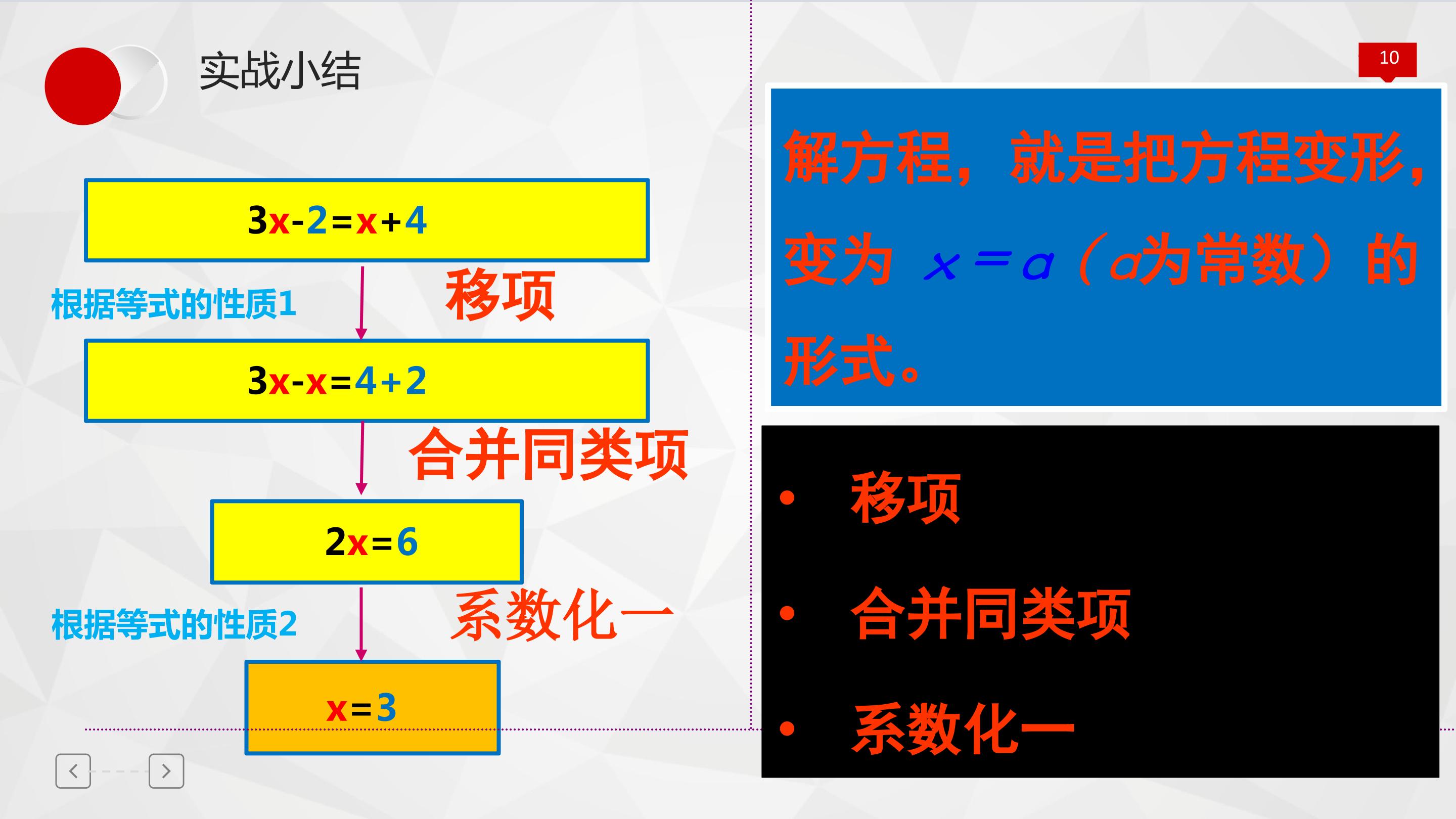 实战小结

10

$3x-2=x+4$

根据等式的性质1

移项

$3x-x=4+2$

合并同类项

$2x=6$

根据等式的性质2

系数化一

$x=3$

解方程，就是把方程变形，变为 $x=a$（$a$为常数）的形式。

• 移项

• 合并同类项

• 系数化一